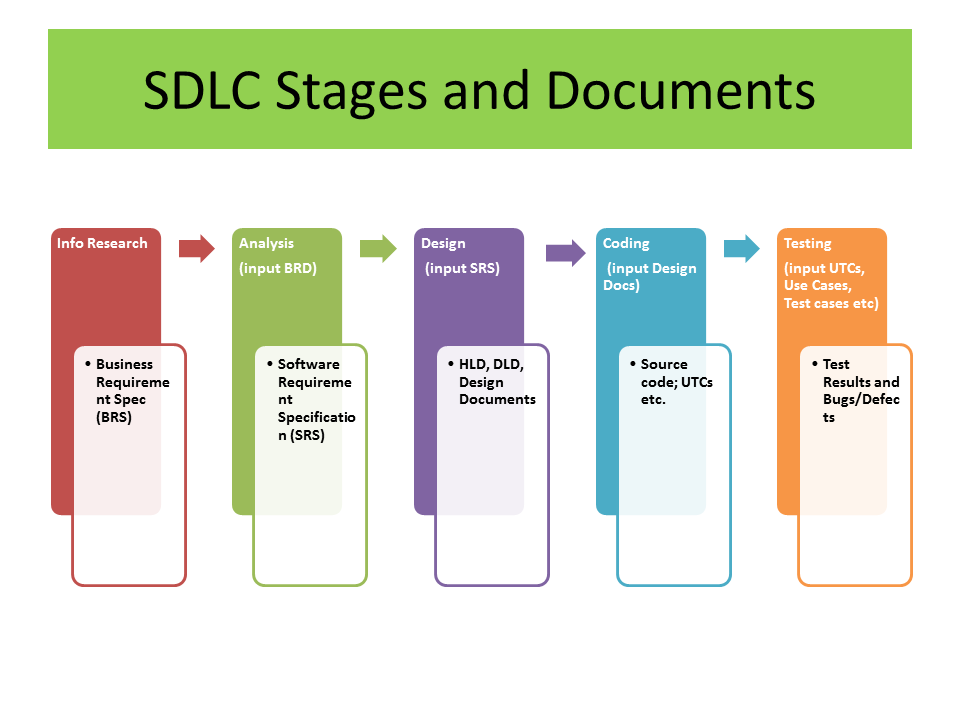 SDLC Stages and Documents

Info Research

• Business Requirement Spec (BRS)

Analysis (input BRD)

• Software Requirement Specification (SRS)

Design (input SRS)

• HLD, DLD, Design Documents

Coding (input Design Docs)

• Source code; UTCs etc.

Testing (input UTCs, Use Cases, Test cases etc)

• Test Results and Bugs/Defects